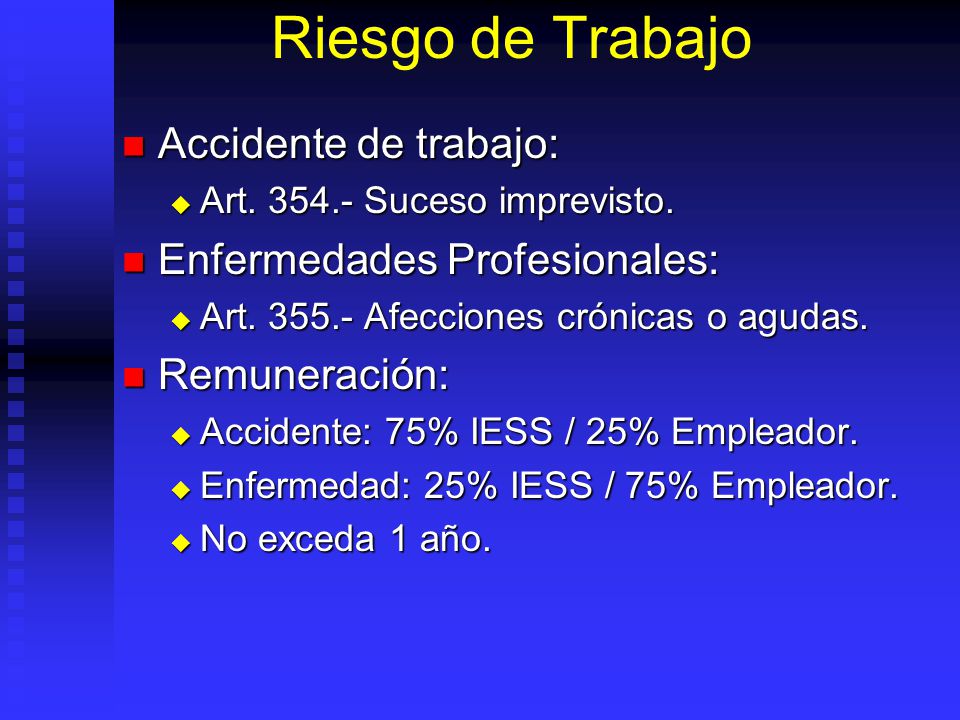 Riesgo de Trabajo

- Accidente de trabajo:
  - Art. 354.- Suceso imprevisto.
- Enfermedades Profesionales:
  - Art. 355.- Afecciones crónicas o agudas.
- Remuneración:
  - Accidente: 75% IESS / 25% Empleador.
  - Enfermedad: 25% IESS / 75% Empleador.
  - No exceda 1 año.